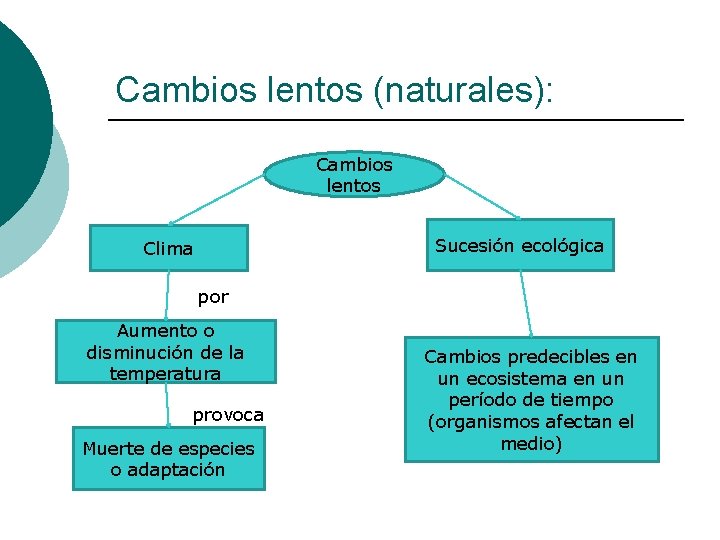 Cambios lentos (naturales):

Cambios lentos

Clima

por

Aumento o disminución de la temperatura

provoca

Muerte de especies o adaptación

Sucesión ecológica

Cambios predecibles en un ecosistema en un período de tiempo (organismos afectan el medio)